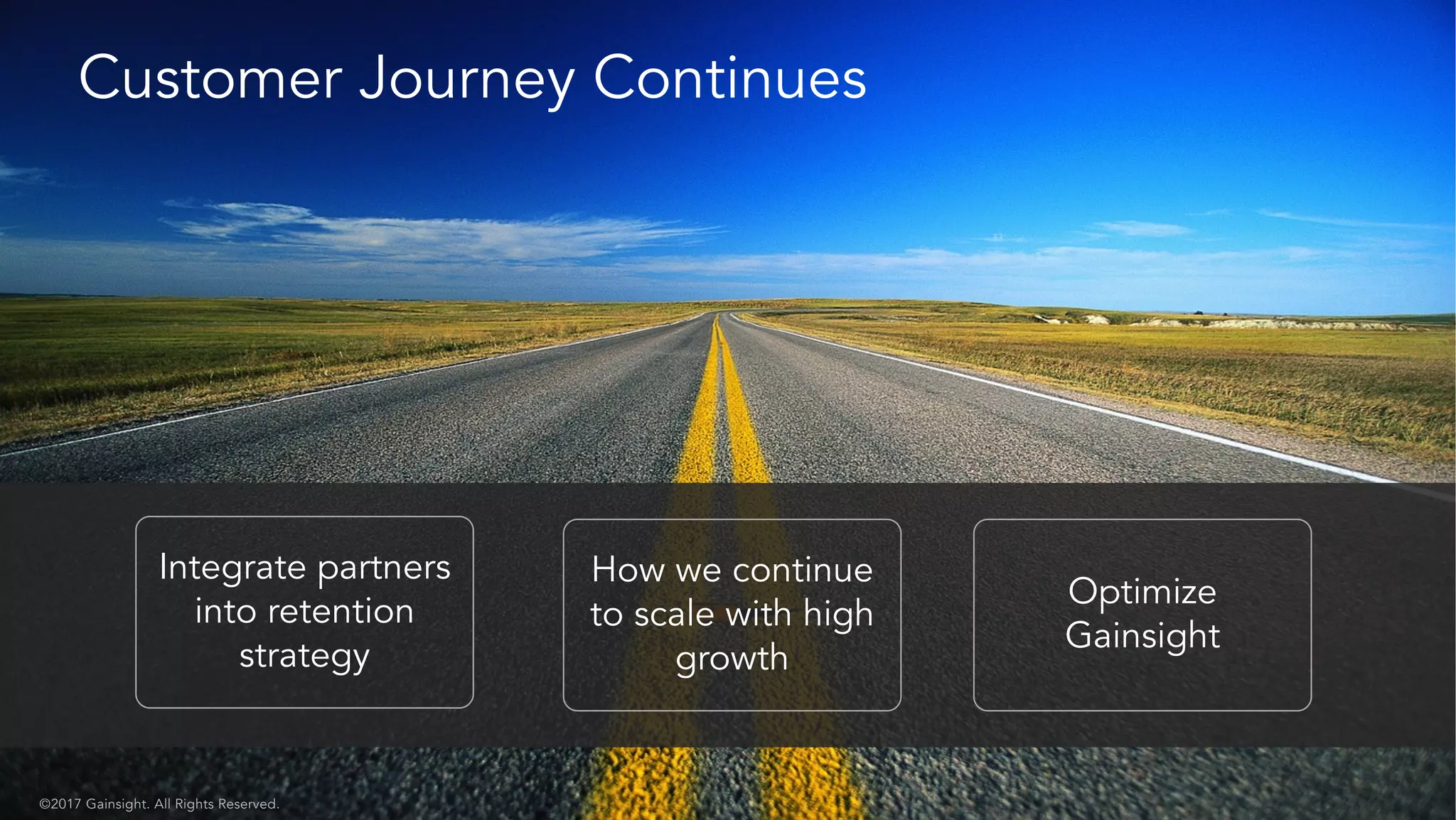 Customer Journey Continues

Integrate partners into retention strategy

How we continue to scale with high growth

Optimize Gainsight

©2017 Gainsight. All Rights Reserved.